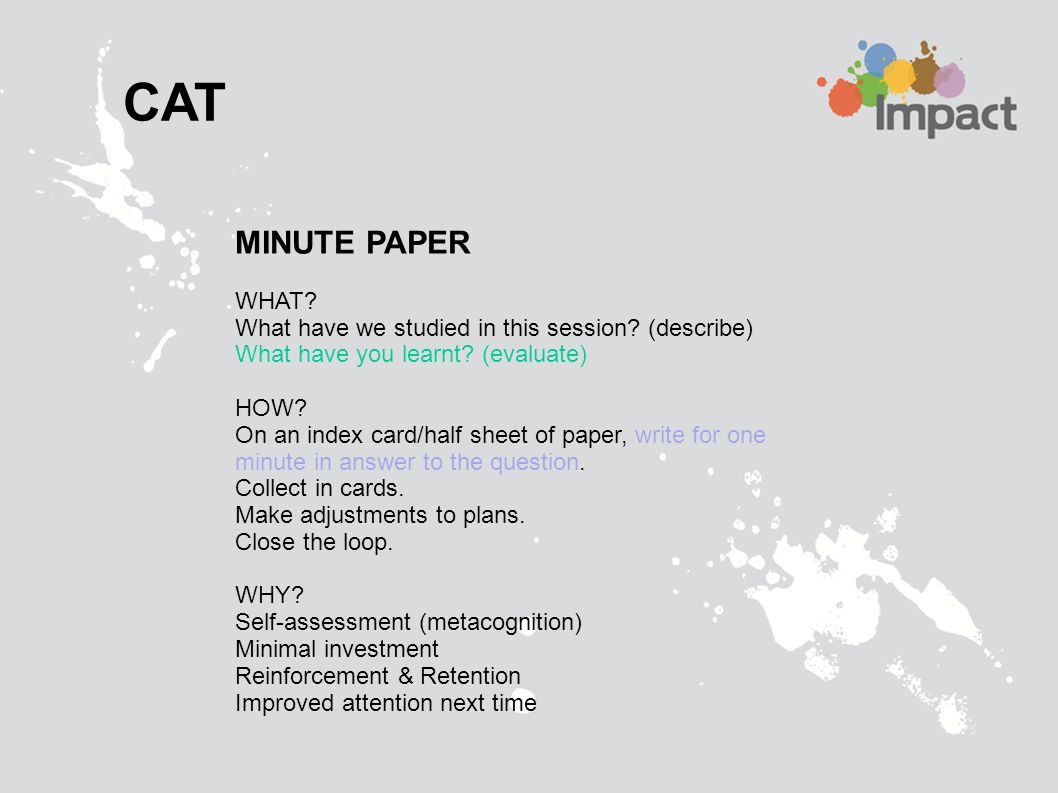 CAT

Impact

MINUTE PAPER

WHAT?
What have we studied in this session? (describe)
What have you learnt? (evaluate)

HOW?
On an index card/half sheet of paper, write for one minute in answer to the question.
Collect in cards.
Make adjustments to plans.
Close the loop.

WHY?
Self-assessment (metacognition)
Minimal investment
Reinforcement & Retention
Improved attention next time